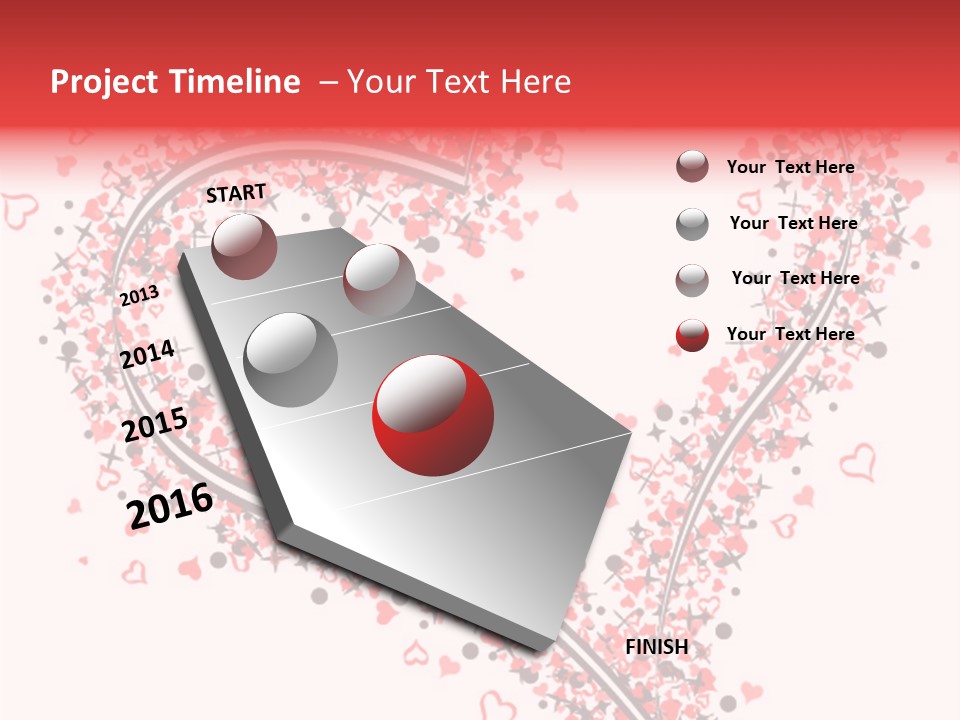 Project Timeline – Your Text Here

START

2013

2014

2015

2016

FINISH

Your Text Here

Your Text Here

Your Text Here

Your Text Here